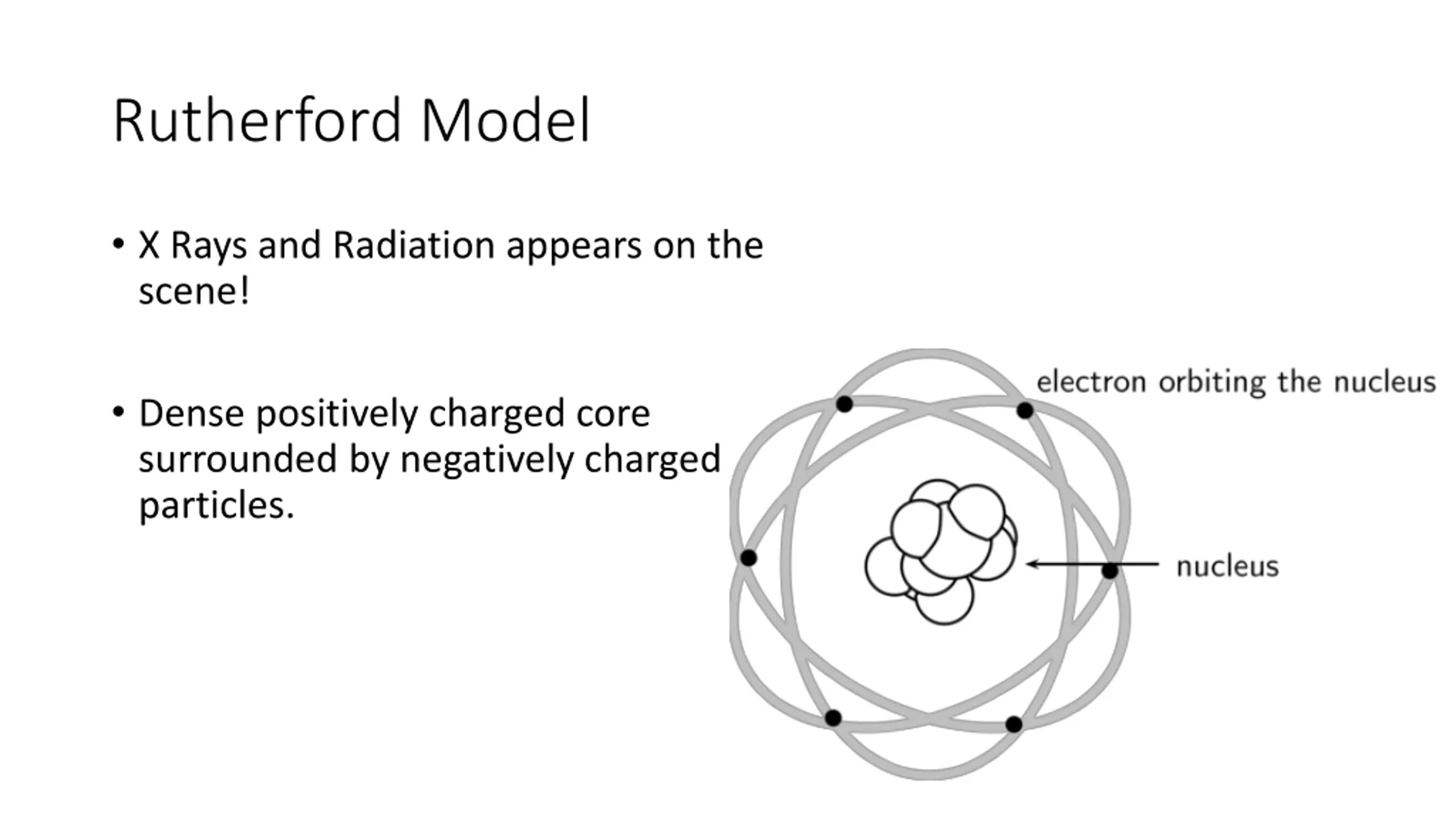 Rutherford Model

• X Rays and Radiation appears on the scene!

• Dense positively charged core surrounded by negatively charged particles.

electron orbiting the nucleus

nucleus